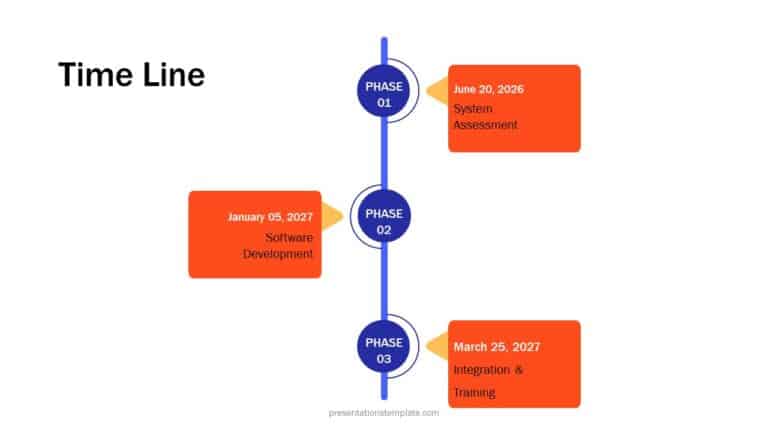 Time Line

PHASE 01

June 20, 2026
System Assessment

January 05, 2027
Software Development

PHASE 02

PHASE 03

March 25, 2027
Integration & Training

presentationstemplate.com